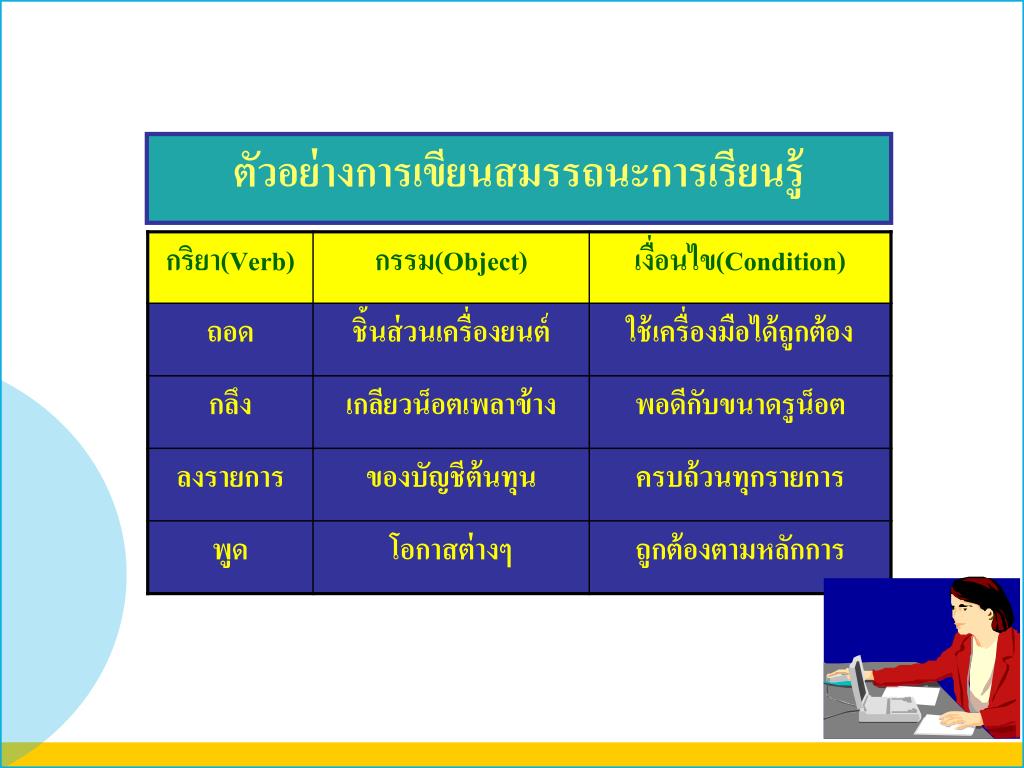 ตัวอย่างการเขียนสมรรถนะการเรียนรู้

| กริยา(Verb) | กรรม(Object) | เงื่อนไข(Condition) |
|---|---|---|
| ถอด | ชิ้นส่วนเครื่องยนต์ | ใช้เครื่องมือได้ถูกต้อง |
| กลึง | เกลียวน็อตเพลาข้าง | พอดีกับขนาดรูน็อต |
| ลงรายการ | ของบัญชีต้นทุน | ครบถ้วนทุกรายการ |
| พูด | โอกาสต่างๆ | ถูกต้องตามหลักการ |